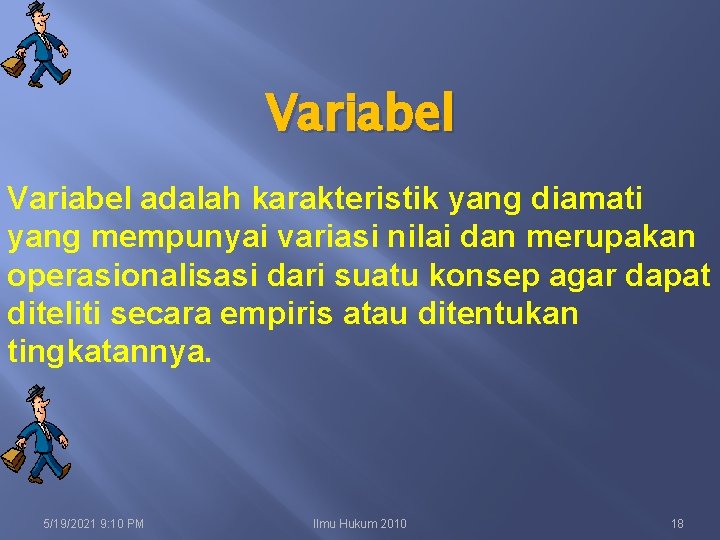 Variabel

Variabel adalah karakteristik yang diamati yang mempunyai variasi nilai dan merupakan operasionalisasi dari suatu konsep agar dapat diteliti secara empiris atau ditentukan tingkatannya.

5/19/2021 9:10 PM

Ilmu Hukum 2010

18